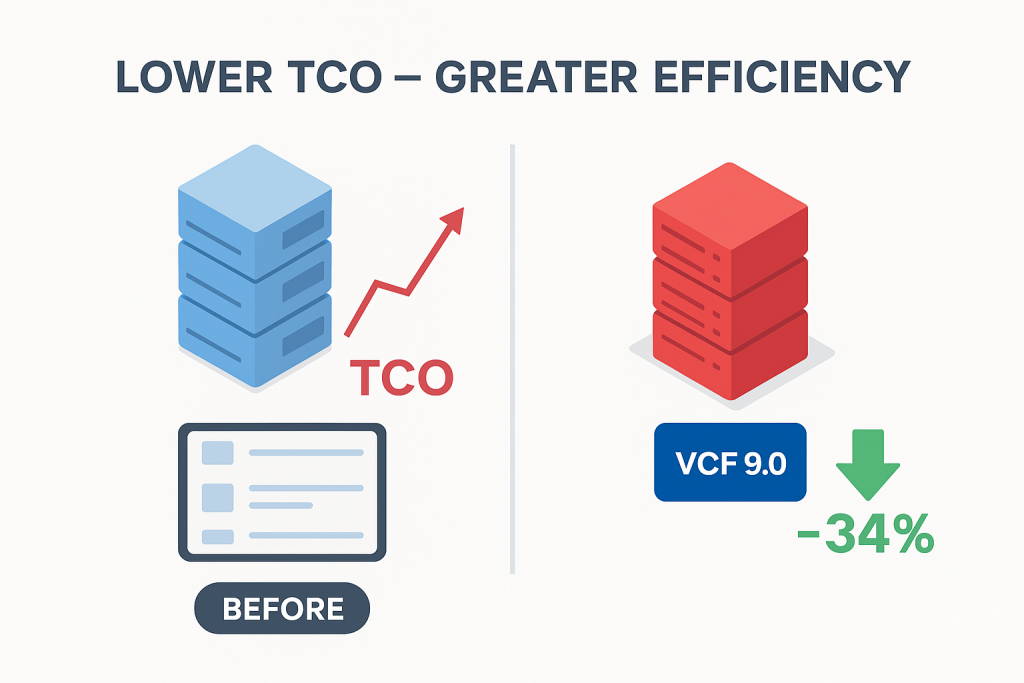 LOWER TCO – GREATER EFFICIENCY

TCO

BEFORE

VCF 9.0

-34%